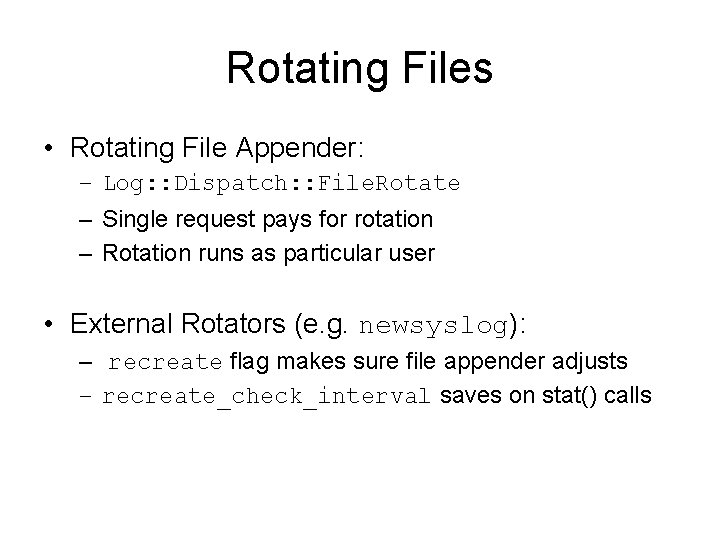 Rotating Files

• Rotating File Appender:
– Log::Dispatch::FileRotate
– Single request pays for rotation
– Rotation runs as particular user

• External Rotators (e.g. newsyslog):
– recreate flag makes sure file appender adjusts
– recreate_check_interval saves on stat() calls